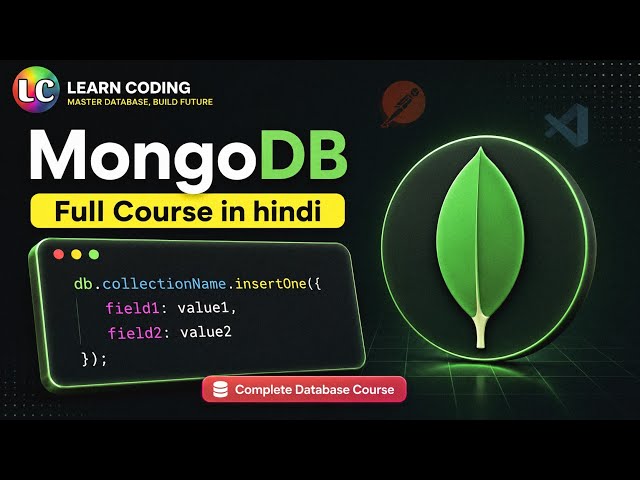 LC LEARN CODING
MASTER DATABASE, BUILD FUTURE

MongoDB

Full Course in hindi

db.collectionName.insertOne({
field1: value1,
field2: value2
});

Complete Database Course